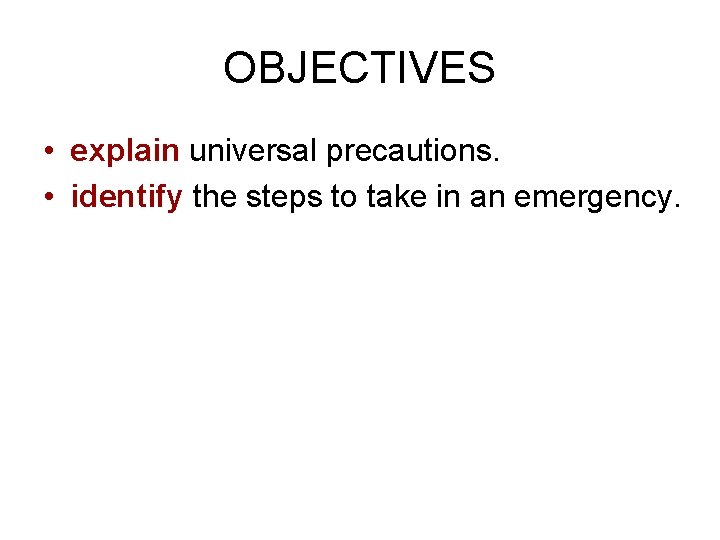 OBJECTIVES

• explain universal precautions.
• identify the steps to take in an emergency.